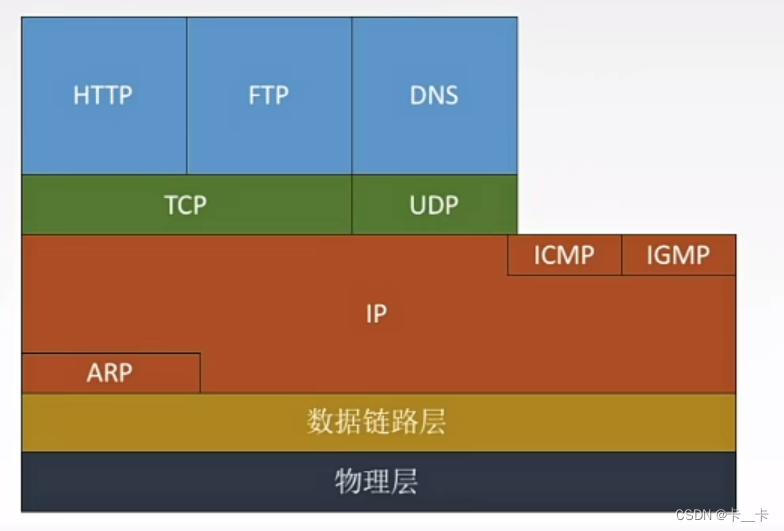 HTTP FTP DNS

TCP UDP

ICMP IGMP

IP

ARP

数据链路层

物理层

CSDN @卡__卡